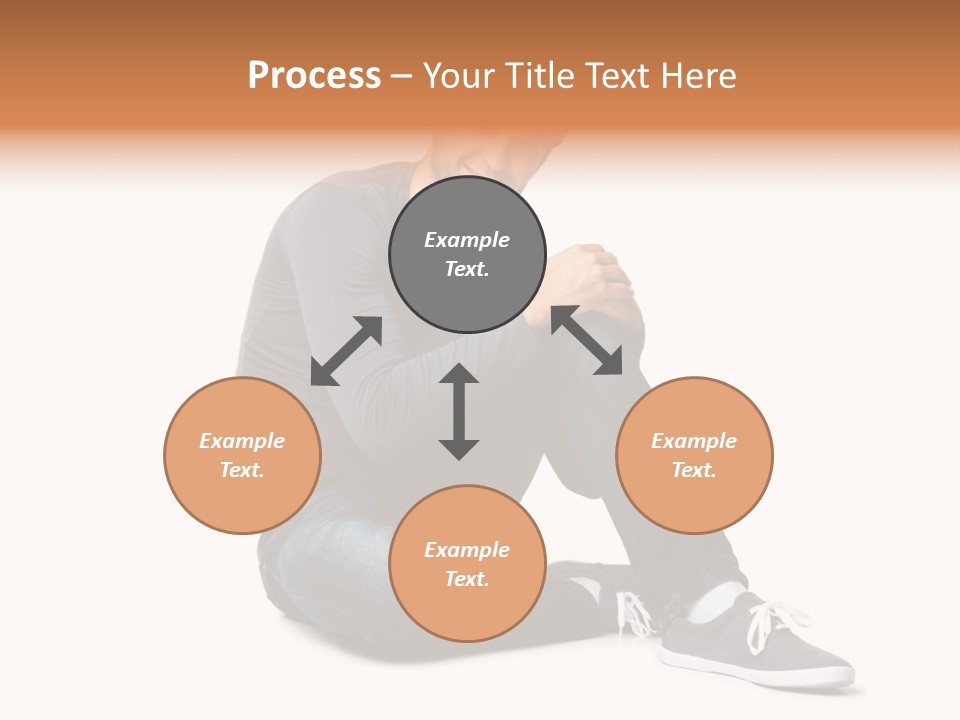 Process – Your Title Text Here

Example Text.

Example Text.

Example Text.

Example Text.